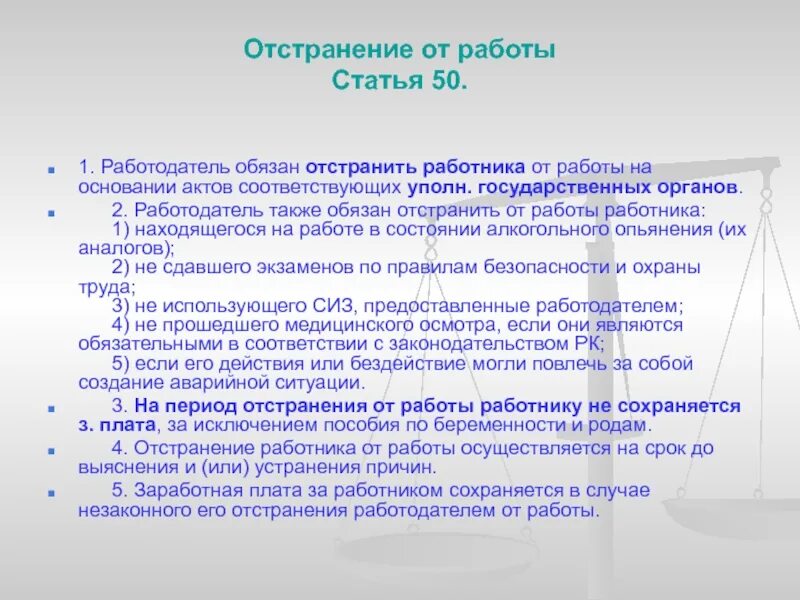 Отстранение от работы
Статья 50.

1. Работодатель обязан отстранить работника от работы на основании актов соответствующих уполн. государственных органов.

2. Работодатель также обязан отстранить от работы работника:
1) находящегося на работе в состоянии алкогольного опьянения (их аналогов);
2) не сдавшего экзаменов по правилам безопасности и охраны труда;
3) не использующего СИЗ, предоставленные работодателем;
4) не прошедшего медицинского осмотра, если они являются обязательными в соответствии с законодательством РК;
5) если его действия или бездействие могли повлечь за собой создание аварийной ситуации.

3. На период отстранения от работы работнику не сохраняется з. плата, за исключением пособия по беременности и родам.

4. Отстранение работника от работы осуществляется на срок до выяснения и (или) устранения причин.

5. Заработная плата за работником сохраняется в случае незаконного его отстранения работодателем от работы.